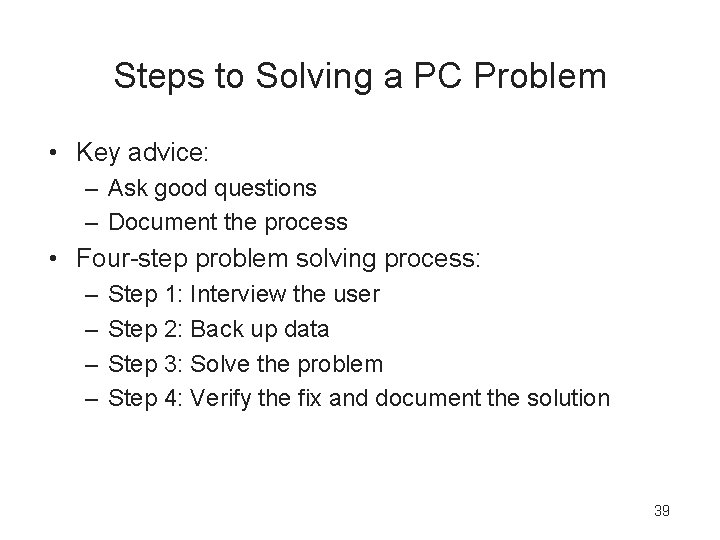 Steps to Solving a PC Problem

• Key advice:
– Ask good questions
– Document the process
• Four-step problem solving process:
– Step 1: Interview the user
– Step 2: Back up data
– Step 3: Solve the problem
– Step 4: Verify the fix and document the solution

39